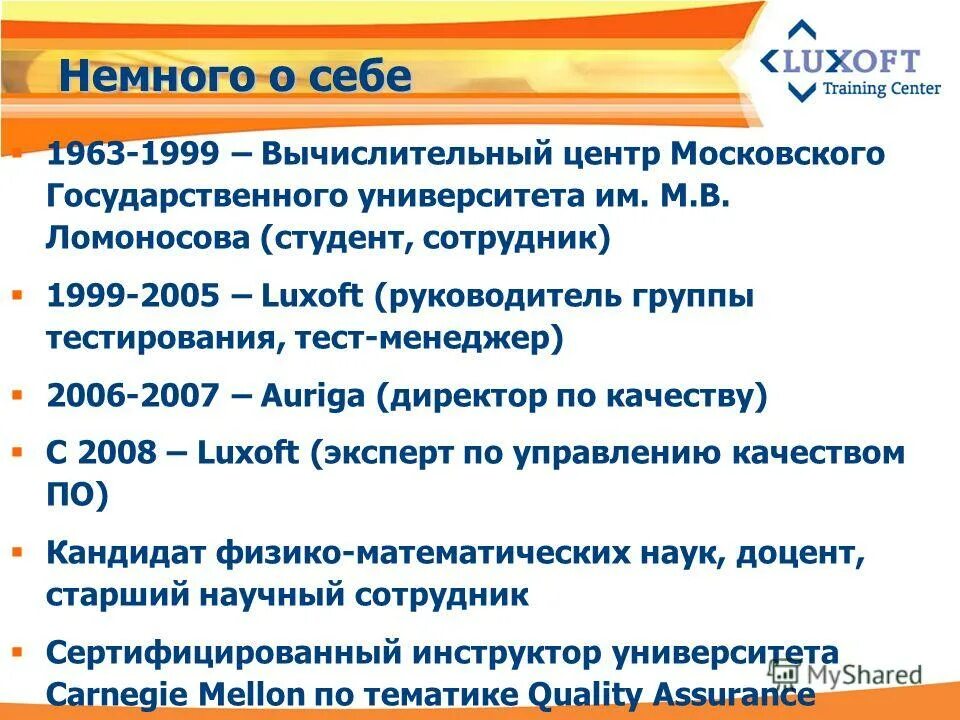 Немного о себе

LUXOFT
Training Center

1963-1999 – Вычислительный центр Московского Государственного университета им. М.В. Ломоносова (студент, сотрудник)

1999-2005 – Luxoft (руководитель группы тестирования, тест-менеджер)

2006-2007 – Auriga (директор по качеству)

С 2008 – Luxoft (эксперт по управлению качеством ПО)

Кандидат физико-математических наук, доцент, старший научный сотрудник

Сертифицированный инструктор университета Carnegie Mellon по тематике Quality Assurance

MyShared